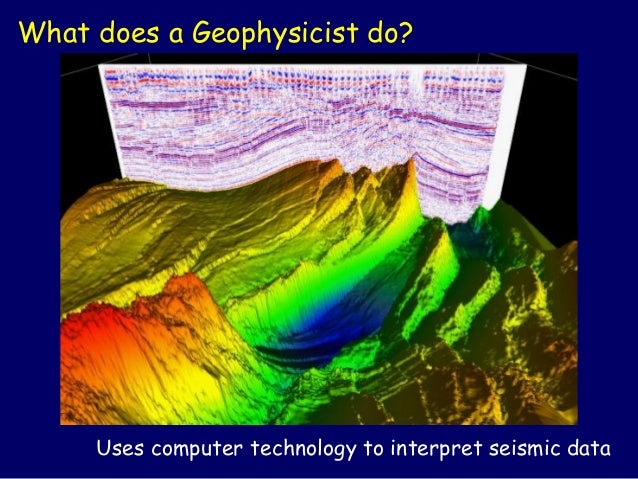 What does a Geophysicist do?

Uses computer technology to interpret seismic data